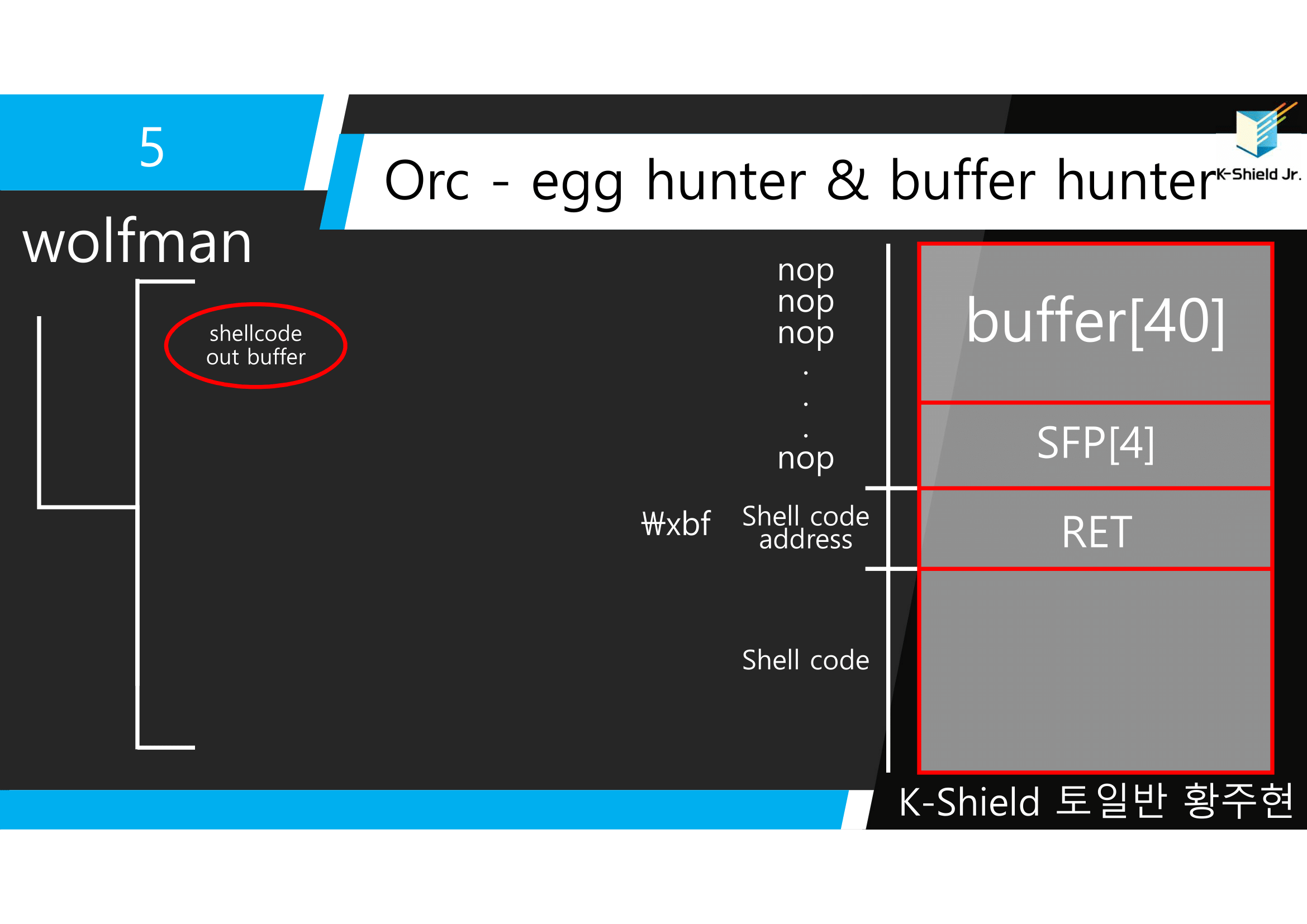 5

Orc - egg hunter & buffer hunter

K-Shield Jr.

wolfman

shellcode out buffer

nop
nop
nop
.
.
.
nop

₩xbf

Shell code address

Shell code

buffer[40]

SFP[4]

RET

K-Shield 토일반 황주현